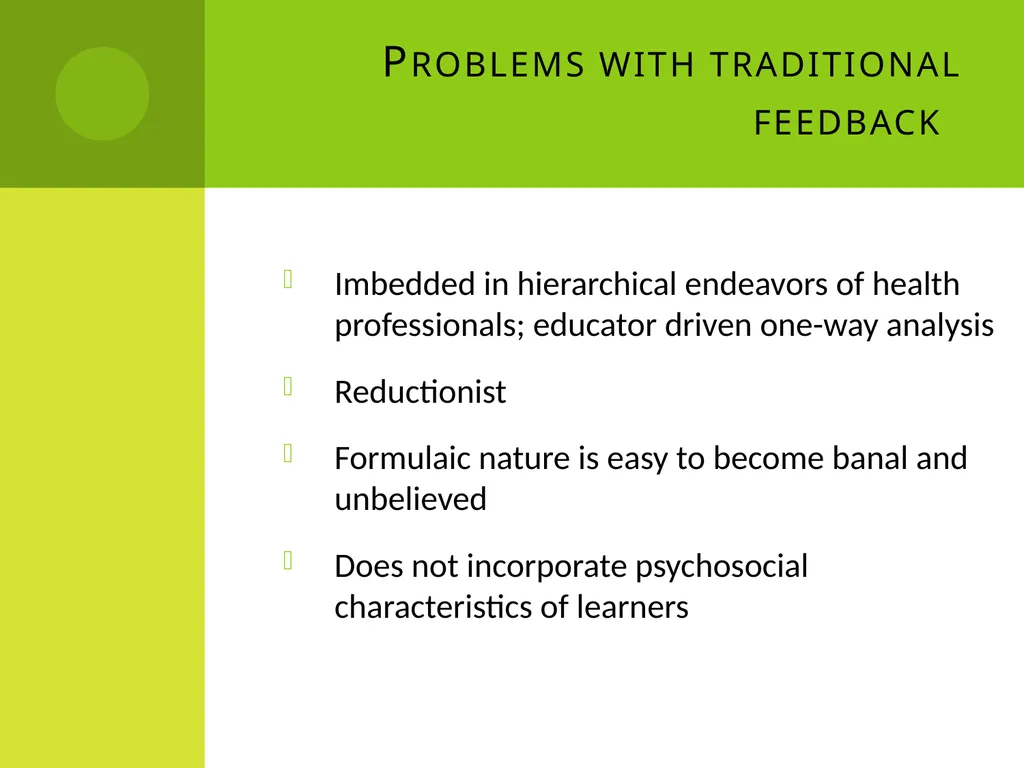 PROBLEMS WITH TRADITIONAL FEEDBACK

Imbedded in hierarchical endeavors of health professionals; educator driven one-way analysis

Reductionist

Formulaic nature is easy to become banal and unbelieved

Does not incorporate psychosocial characteristics of learners